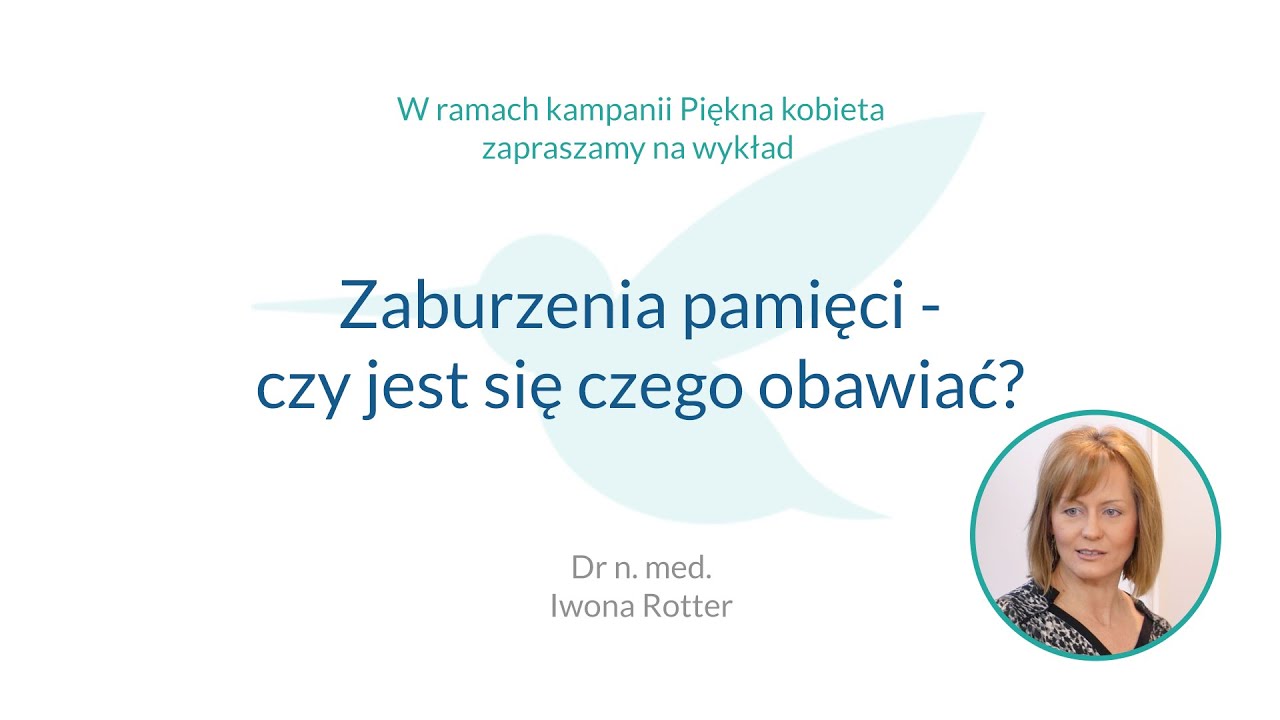 W ramach kampanii Piękna kobieta zapraszamy na wykład

Zaburzenia pamięci - czy jest się czego obawiać?

Dr n. med.
Iwona Rotter